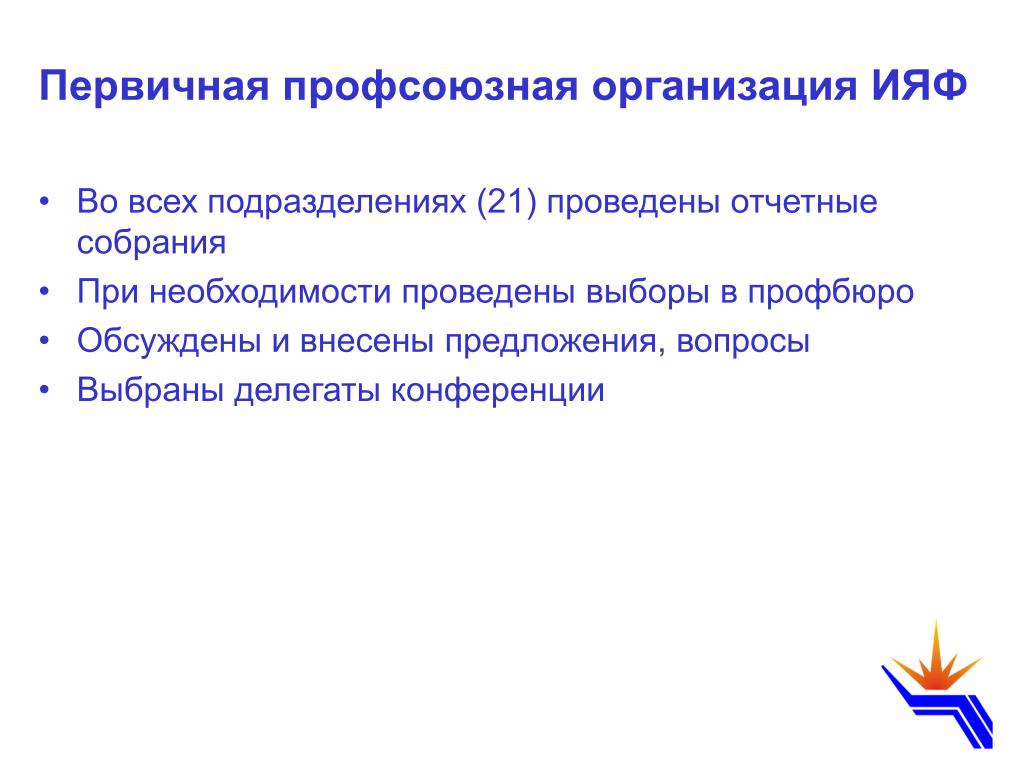 Первичная профсоюзная организация ИЯФ

• Во всех подразделениях (21) проведены отчетные собрания
• При необходимости проведены выборы в профбюро
• Обсуждены и внесены предложения, вопросы
• Выбраны делегаты конференции